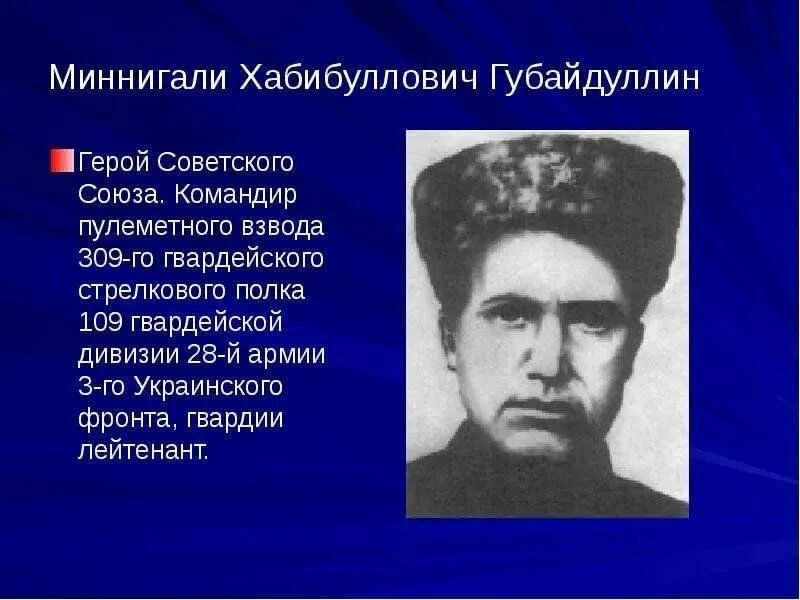 Миннигали Хабибуллович Губайдуллин

Герой Советского Союза. Командир пулеметного взвода 309-го гвардейского стрелкового полка 109 гвардейской дивизии 28-й армии 3-го Украинского фронта, гвардии лейтенант.